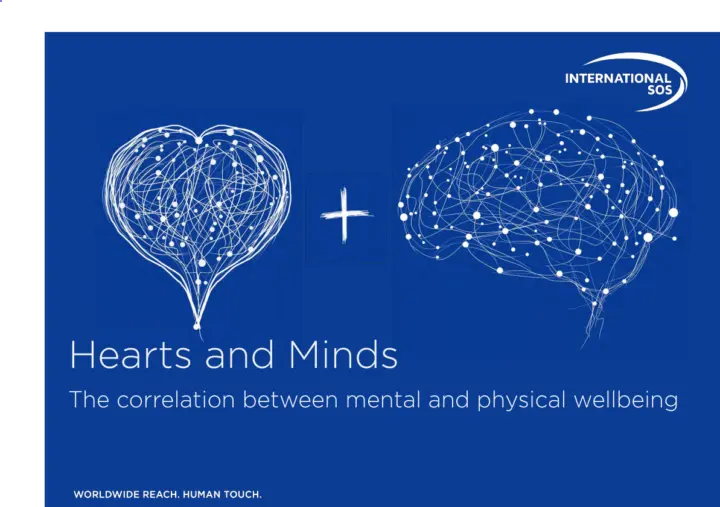 INTERNATIONAL SOS

+

Hearts and Minds

The correlation between mental and physical wellbeing

WORLDWIDE REACH. HUMAN TOUCH.